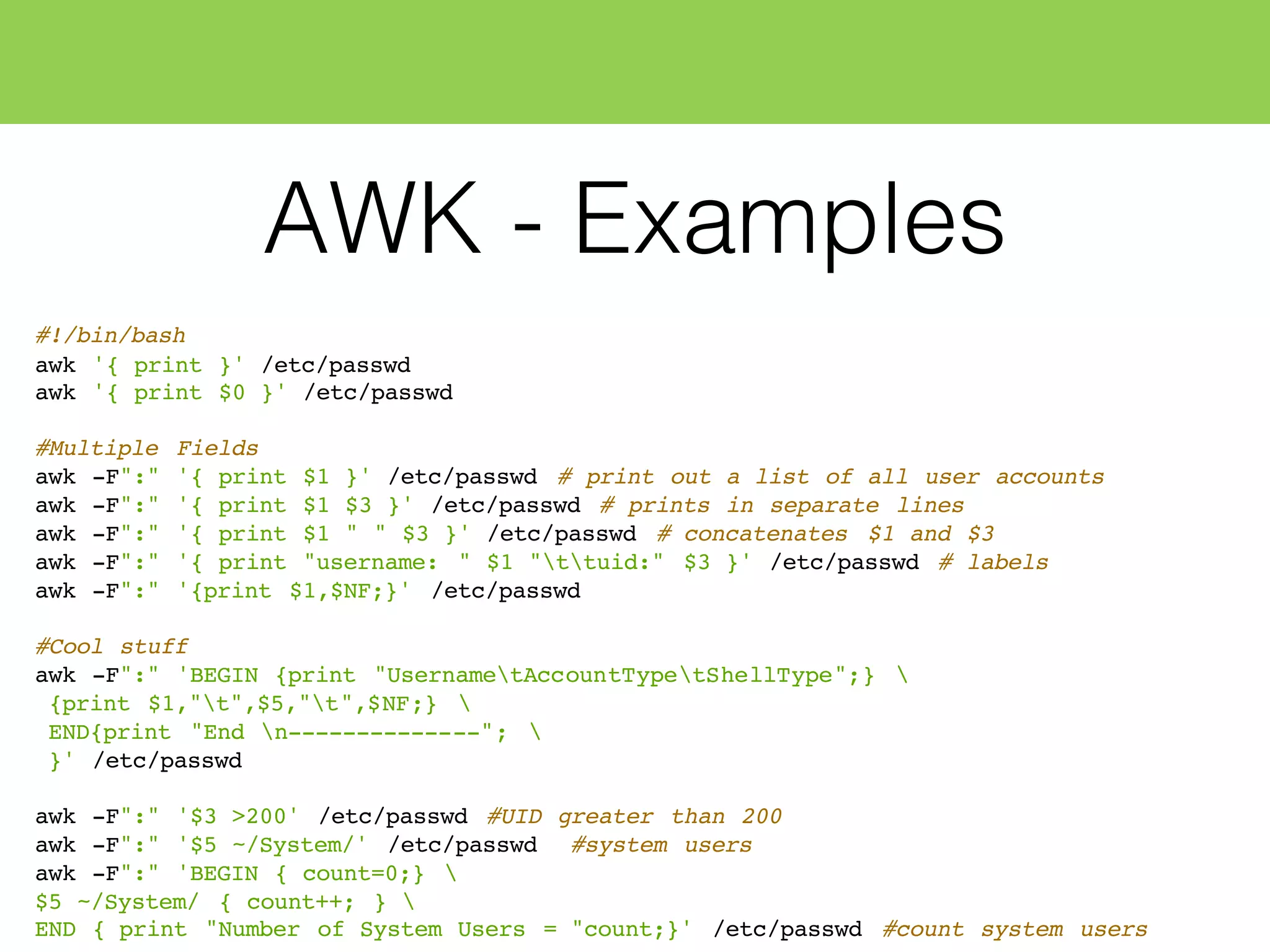 AWK - Examples

#!/bin/bash
awk '{ print }' /etc/passwd
awk '{ print $0 }' /etc/passwd

#Multiple Fields
awk -F":" '{ print $1 }' /etc/passwd # print out a list of all user accounts
awk -F":" '{ print $1 $3 }' /etc/passwd # prints in separate lines
awk -F":" '{ print $1 " " $3 }' /etc/passwd # concatenates $1 and $3
awk -F":" '{ print "username: " $1 "\t\tuid:" $3 }' /etc/passwd # labels
awk -F":" '{print $1,$NF;}' /etc/passwd

#Cool stuff
awk -F":" 'BEGIN {print "Username\tAccountType\tShellType";} \
{print $1,"\t",$5,"\t",$NF;} \
END{print "End \n--------------"; \
}' /etc/passwd

awk -F":" '$3 >200' /etc/passwd #UID greater than 200
awk -F":" '$5 ~/System/' /etc/passwd #system users
awk -F":" 'BEGIN { count=0;} \
$5 ~/System/ { count++; } \
END { print "Number of System Users = "count;}' /etc/passwd #count system users